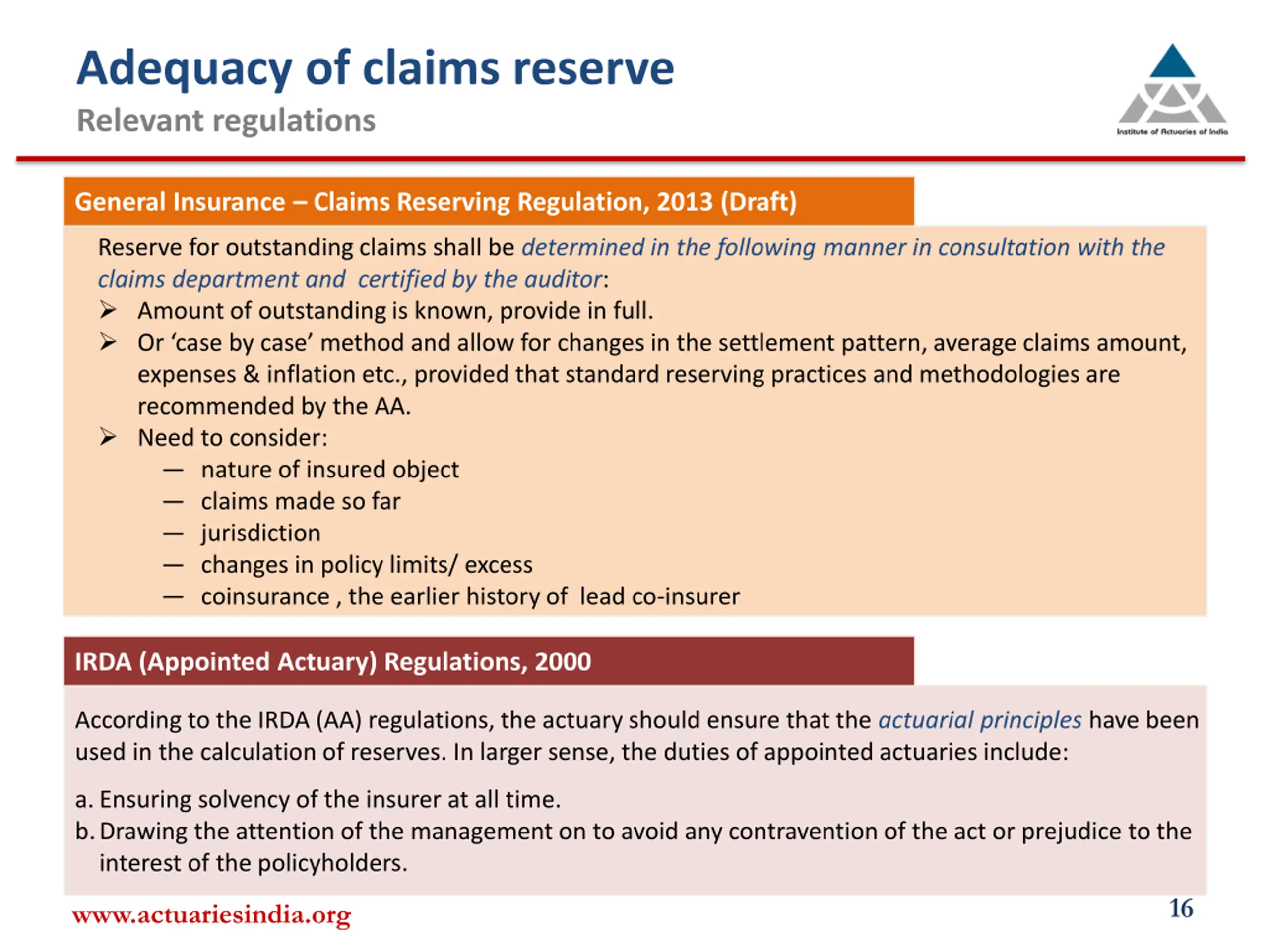 Adequacy of claims reserve
Relevant regulations

Institute of Actuaries of India

General Insurance – Claims Reserving Regulation, 2013 (Draft)

Reserve for outstanding claims shall be determined in the following manner in consultation with the claims department and certified by the auditor:

➢ Amount of outstanding is known, provide in full.
➢ Or 'case by case' method and allow for changes in the settlement pattern, average claims amount, expenses & inflation etc., provided that standard reserving practices and methodologies are recommended by the AA.
➢ Need to consider:
— nature of insured object
— claims made so far
— jurisdiction
— changes in policy limits/ excess
— coinsurance , the earlier history of lead co-insurer

IRDA (Appointed Actuary) Regulations, 2000

According to the IRDA (AA) regulations, the actuary should ensure that the actuarial principles have been used in the calculation of reserves. In larger sense, the duties of appointed actuaries include:

a. Ensuring solvency of the insurer at all time.
b. Drawing the attention of the management on to avoid any contravention of the act or prejudice to the interest of the policyholders.

www.actuariesindia.org

16